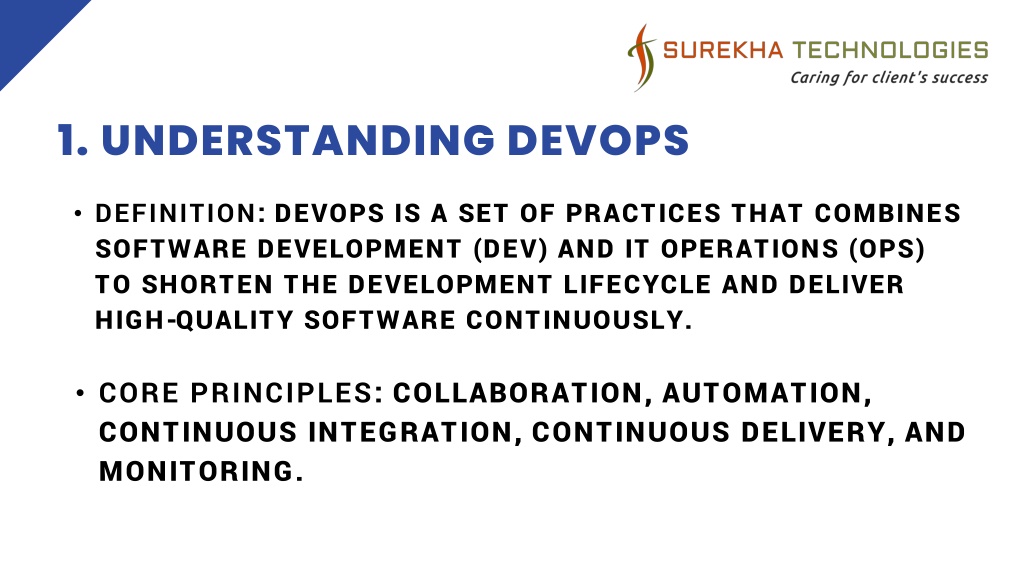 SUREKHA TECHNOLOGIES
Caring for client's success

1. UNDERSTANDING DEVOPS

• DEFINITION: DEVOPS IS A SET OF PRACTICES THAT COMBINES SOFTWARE DEVELOPMENT (DEV) AND IT OPERATIONS (OPS) TO SHORTEN THE DEVELOPMENT LIFECYCLE AND DELIVER HIGH-QUALITY SOFTWARE CONTINUOUSLY.

• CORE PRINCIPLES: COLLABORATION, AUTOMATION, CONTINUOUS INTEGRATION, CONTINUOUS DELIVERY, AND MONITORING.